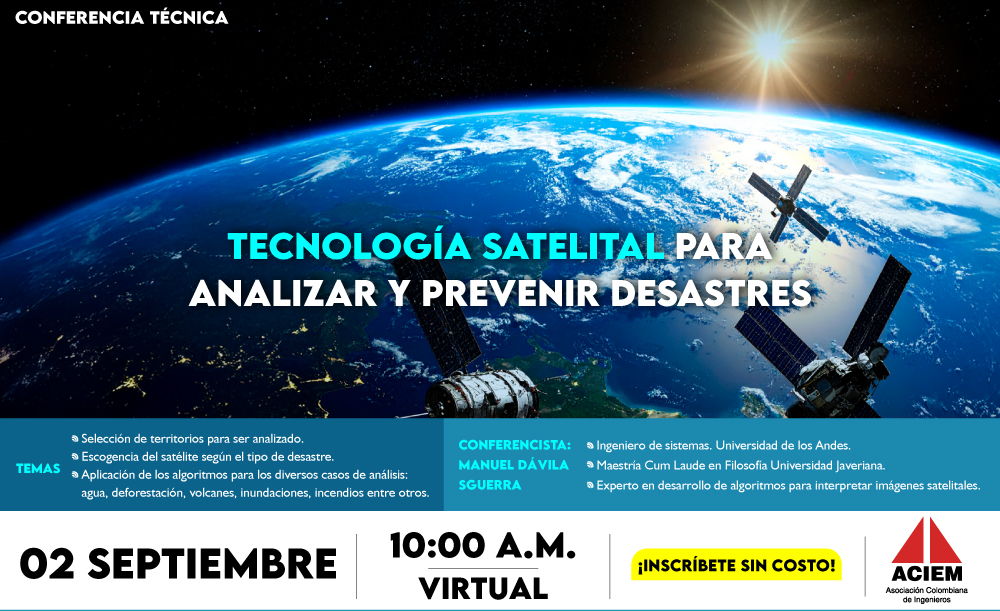 CONFERENCIA TÉCNICA

TECNOLOGÍA SATELITAL PARA ANALIZAR Y PREVENIR DESASTRES

TEMAS

Selección de territorios para ser analizado.
Escogencia del satélite según el tipo de desastre.
Aplicación de los algoritmos para los diversos casos de análisis: agua, deforestación, volcanes, inundaciones, incendios entre otros.

CONFERENCISTA: MANUEL DÁVILA SGUERRA

Ingeniero de sistemas. Universidad de los Andes.
Maestría Cum Laude en Filosofía Universidad Javeriana.
Experto en desarrollo de algoritmos para interpretar imágenes satelitales.

02 SEPTIEMBRE

10:00 A.M.
VIRTUAL

¡INSCRÍBETE SIN COSTO!

ACIEM
Asociación Colombiana de Ingenieros